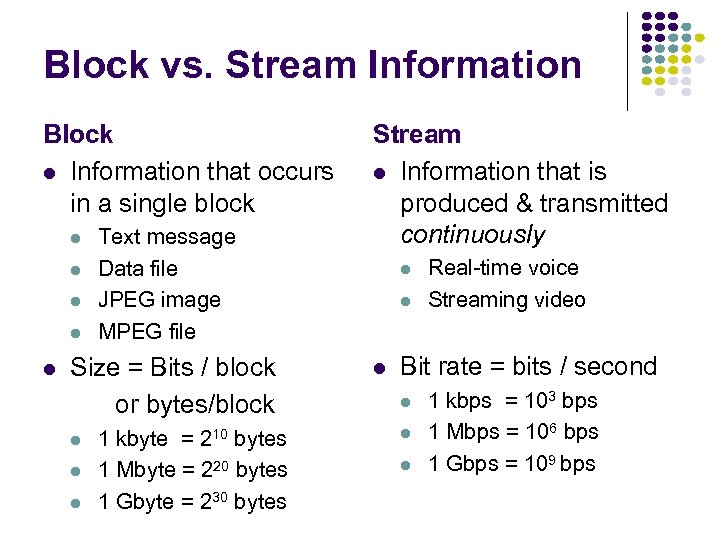 Block vs. Stream Information

Block

- Information that occurs in a single block
  - Text message
  - Data file
  - JPEG image
  - MPEG file
- Size = Bits / block or bytes/block
  - 1 kbyte = $2^{10}$ bytes
  - 1 Mbyte = $2^{20}$ bytes
  - 1 Gbyte = $2^{30}$ bytes

Stream

- Information that is produced & transmitted *continuously*
  - Real-time voice
  - Streaming video
- Bit rate = bits / second
  - 1 kbps = $10^3$ bps
  - 1 Mbps = $10^6$ bps
  - 1 Gbps = $10^9$ bps